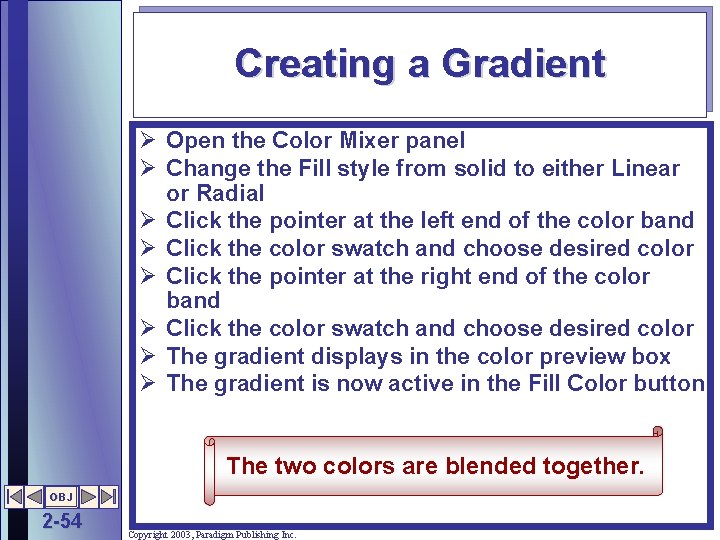 Creating a Gradient

➢ Open the Color Mixer panel
➢ Change the Fill style from solid to either Linear or Radial
➢ Click the pointer at the left end of the color band
➢ Click the color swatch and choose desired color
➢ Click the pointer at the right end of the color band
➢ Click the color swatch and choose desired color
➢ The gradient displays in the color preview box
➢ The gradient is now active in the Fill Color button

The two colors are blended together.

OBJ

2-54

Copyright 2003, Paradigm Publishing Inc.